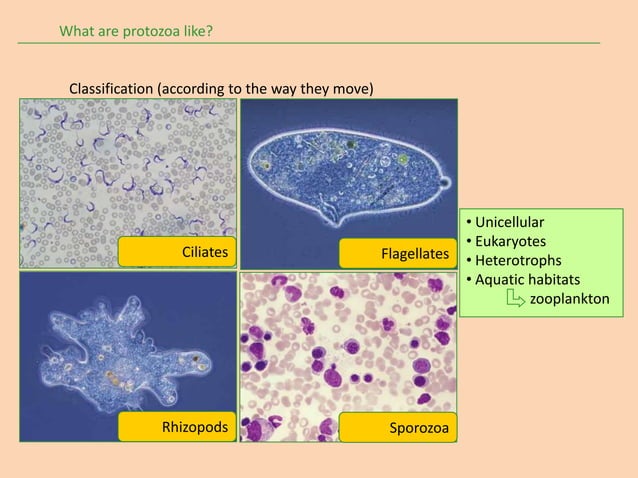 What are protozoa like?

Classification (according to the way they move)

Ciliates

Flagellates

Rhizopods

Sporozoa

• Unicellular
• Eukaryotes
• Heterotrophs
• Aquatic habitats
zooplankton